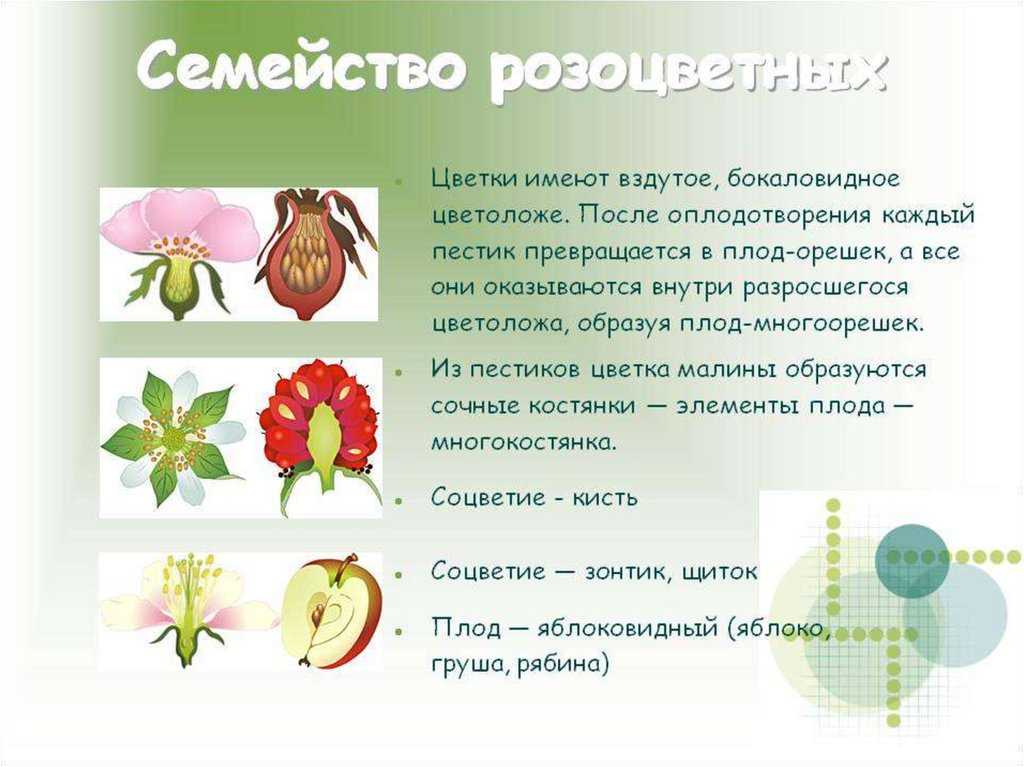 Семейство розоцветных

Цветки имеют вздутое, бокаловидное цветоложе. После оплодотворения каждый пестик превращается в плод-орешек, а все они оказываются внутри разросшегося цветоложа, образуя плод-многоорешек.

Из пестиков цветка малины образуются сочные костянки — элементы плода — многокостянка.

Соцветие - кисть

Соцветие — зонтик, щиток

Плод — яблоковидный (яблоко, груша, рябина)